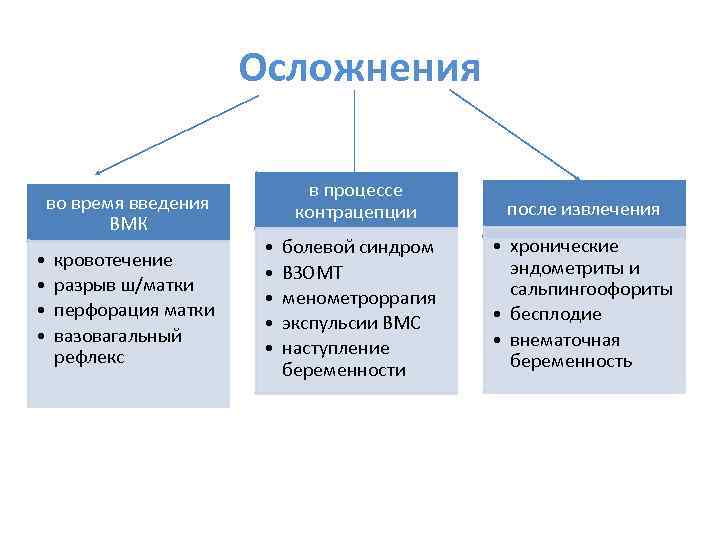 Осложнения

во время введения ВМК

• кровотечение
• разрыв ш/матки
• перфорация матки
• вазовагальный рефлекс

в процессе контрацепции

• болевой синдром
• ВЗОМТ
• менометроррагия
• экспульсии ВМС
• наступление беременности

после извлечения

• хронические эндометриты и сальпингоофориты
• бесплодие
• внематочная беременность